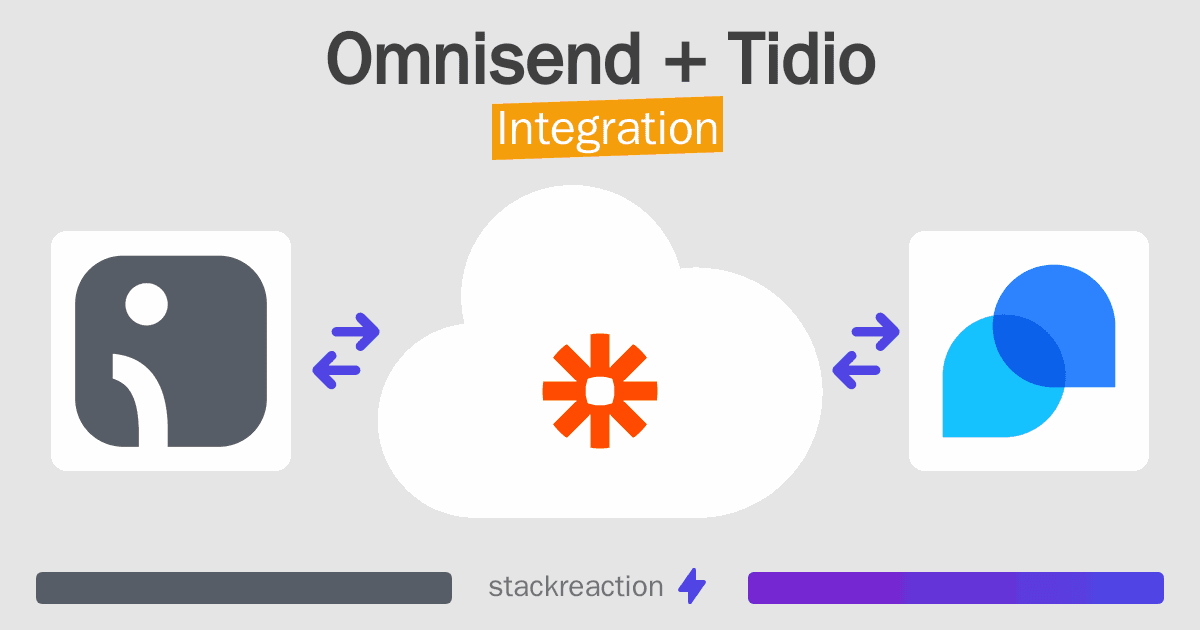 Omnisend + Tidio
Integration

stackreaction